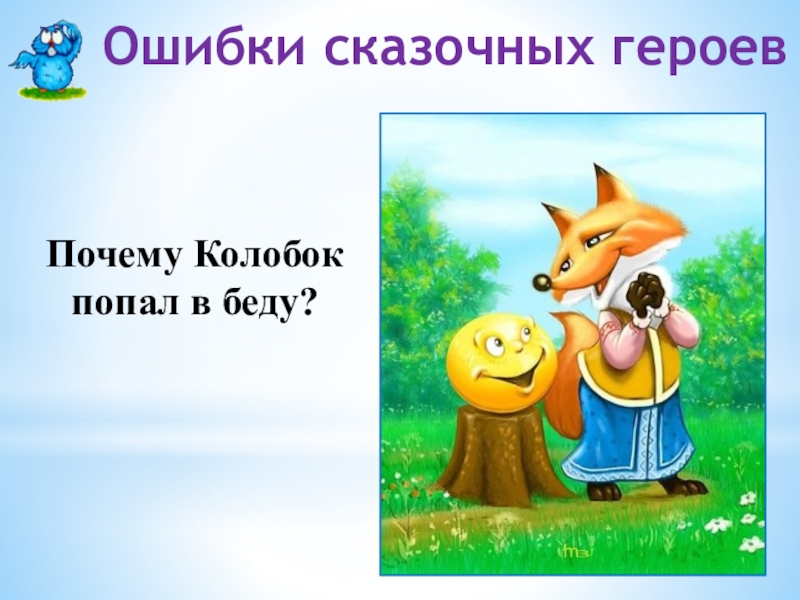 Ошибки сказочных героев

Почему Колобок попал в беду?